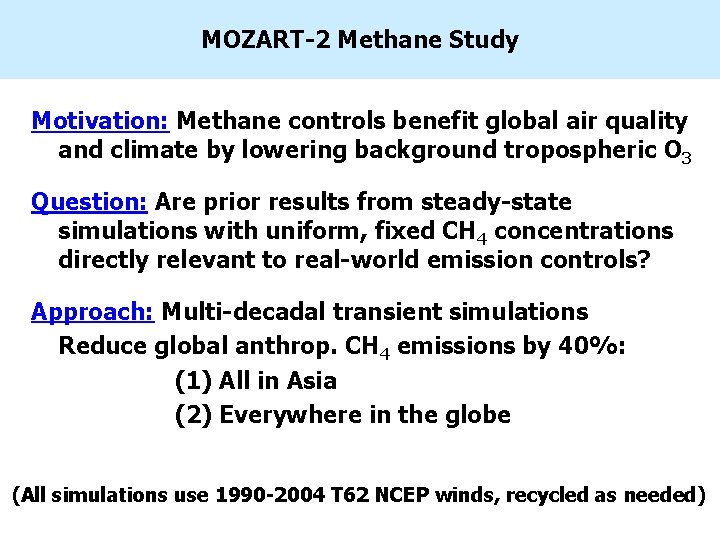 MOZART-2 Methane Study

Motivation: Methane controls benefit global air quality and climate by lowering background tropospheric $O_3$

Question: Are prior results from steady-state simulations with uniform, fixed $CH_4$ concentrations directly relevant to real-world emission controls?

Approach: Multi-decadal transient simulations
Reduce global anthrop. $CH_4$ emissions by 40%:
(1) All in Asia
(2) Everywhere in the globe

(All simulations use 1990-2004 T62 NCEP winds, recycled as needed)